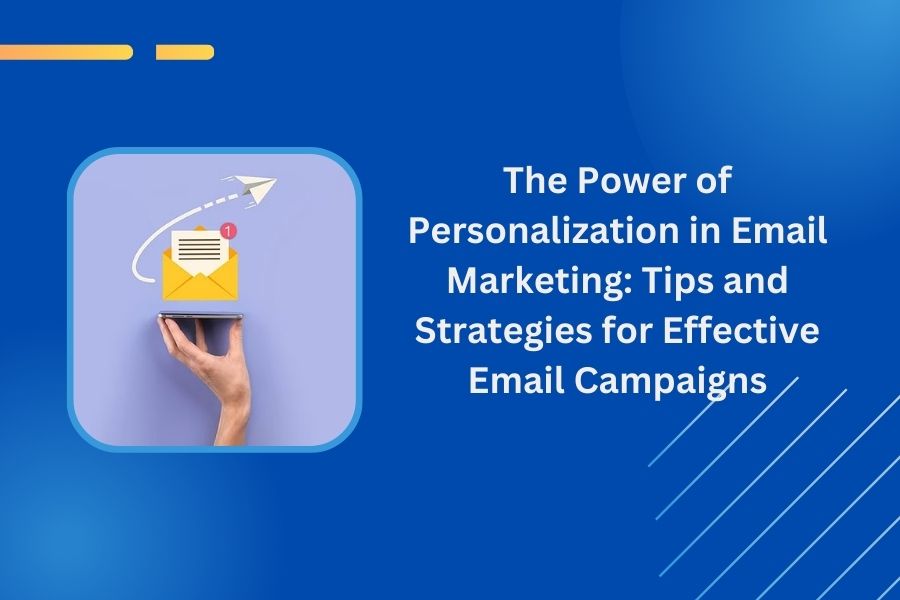 1

The Power of Personalization in Email Marketing: Tips and Strategies for Effective Email Campaigns